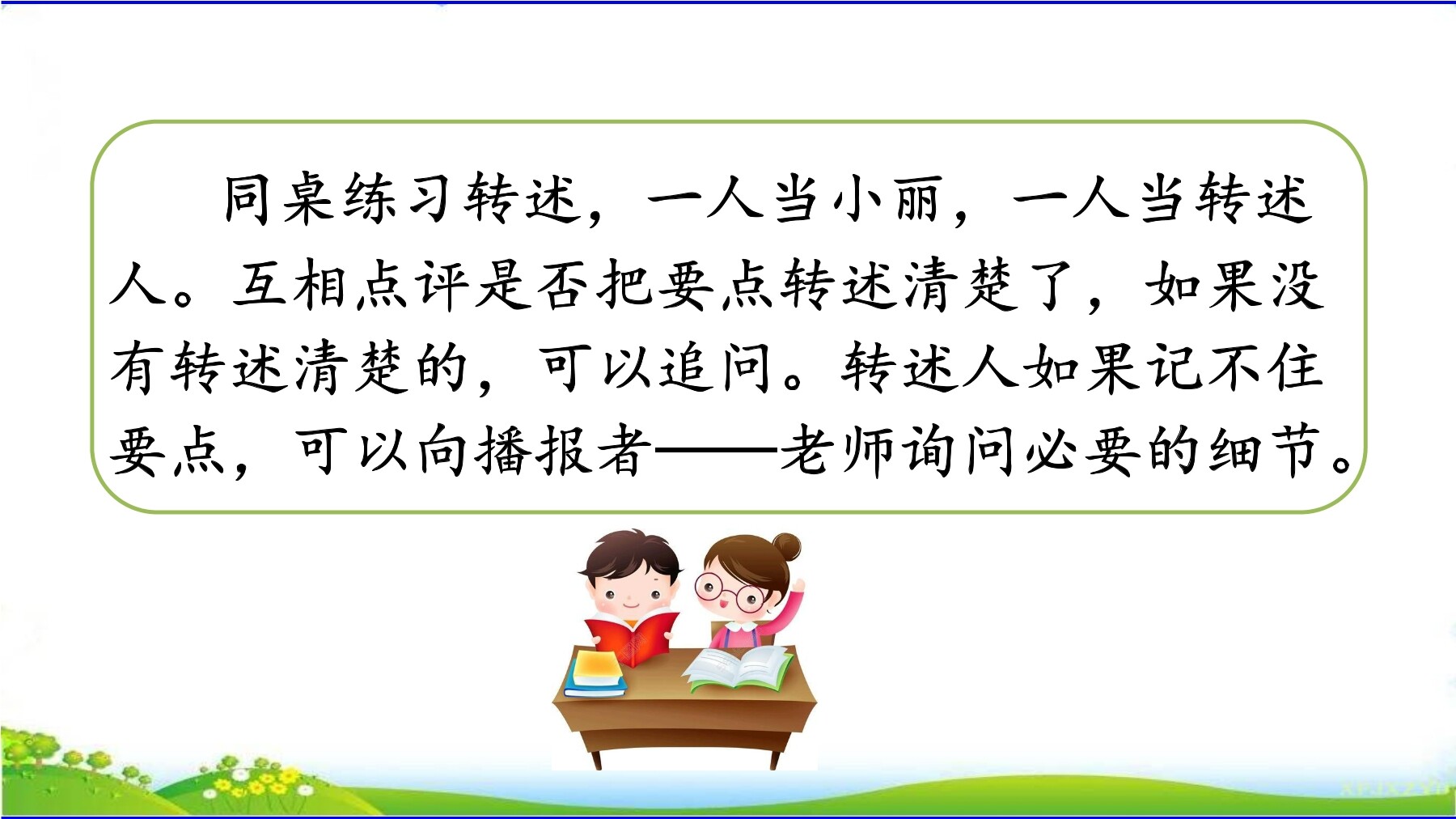 同桌练习转述，一人当小丽，一人当转述人。互相点评是否把要点转述清楚了，如果没有转述清楚的，可以追问。转述人如果记不住要点，可以向播报者——老师询问必要的细节。